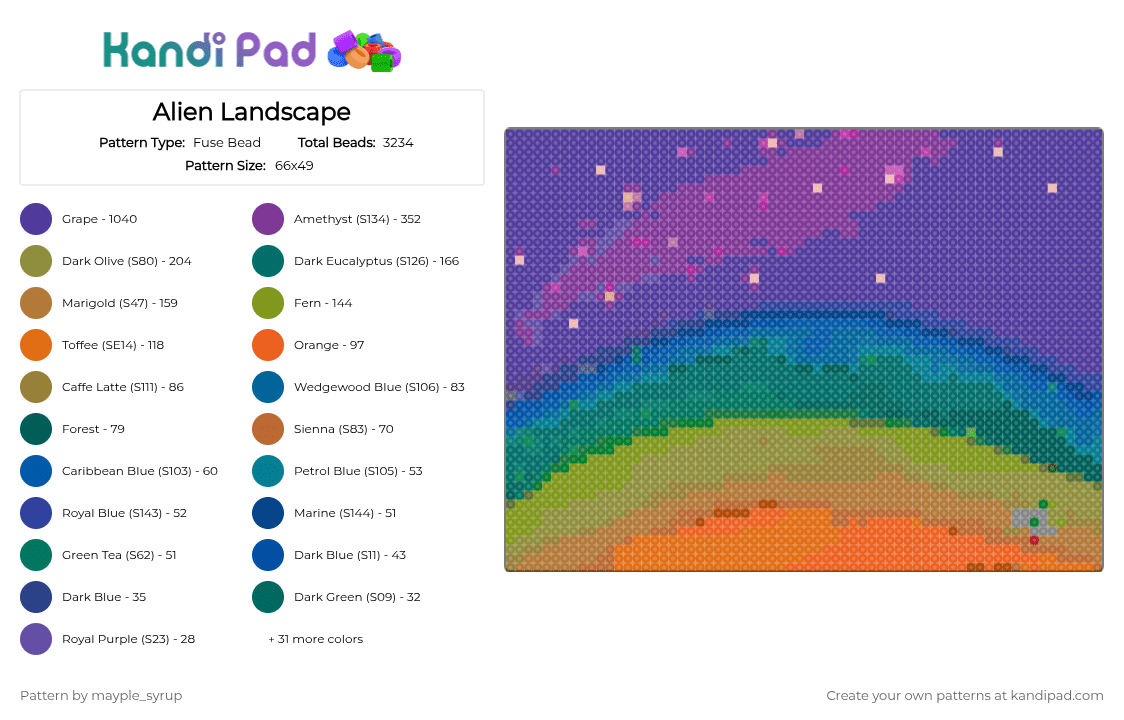 Kandi Pad

Alien Landscape

Pattern Type: Fuse Bead Total Beads: 3234

Pattern Size: 66x49

Grape - 1040
Dark Olive (S80) - 204
Marigold (S47) - 159
Toffee (SE14) - 118
Caffe Latte (S111) - 86
Forest - 79
Caribbean Blue (S103) - 60
Royal Blue (S143) - 52
Green Tea (S62) - 51
Dark Blue - 35
Royal Purple (S23) - 28

Amethyst (S134) - 352
Dark Eucalyptus (S126) - 166
Fern - 144
Orange - 97
Wedgewood Blue (S106) - 83
Sienna (S83) - 70
Petrol Blue (S105) - 53
Marine (S144) - 51
Dark Blue (S11) - 43
Dark Green (S09) - 32
+ 31 more colors

Pattern by mayple_syrup

Create your own patterns at kandipad.com